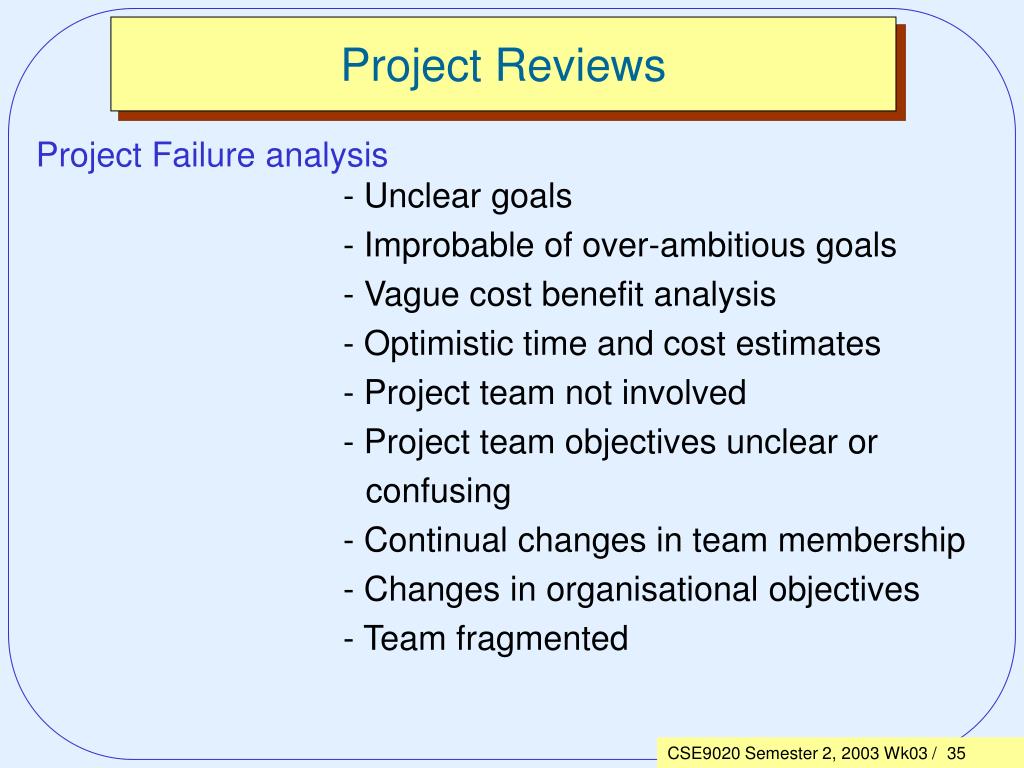 Project Reviews

Project Failure analysis

- Unclear goals
- Improbable of over-ambitious goals
- Vague cost benefit analysis
- Optimistic time and cost estimates
- Project team not involved
- Project team objectives unclear or confusing
- Continual changes in team membership
- Changes in organisational objectives
- Team fragmented

CSE9020 Semester 2, 2003 Wk03 / 35